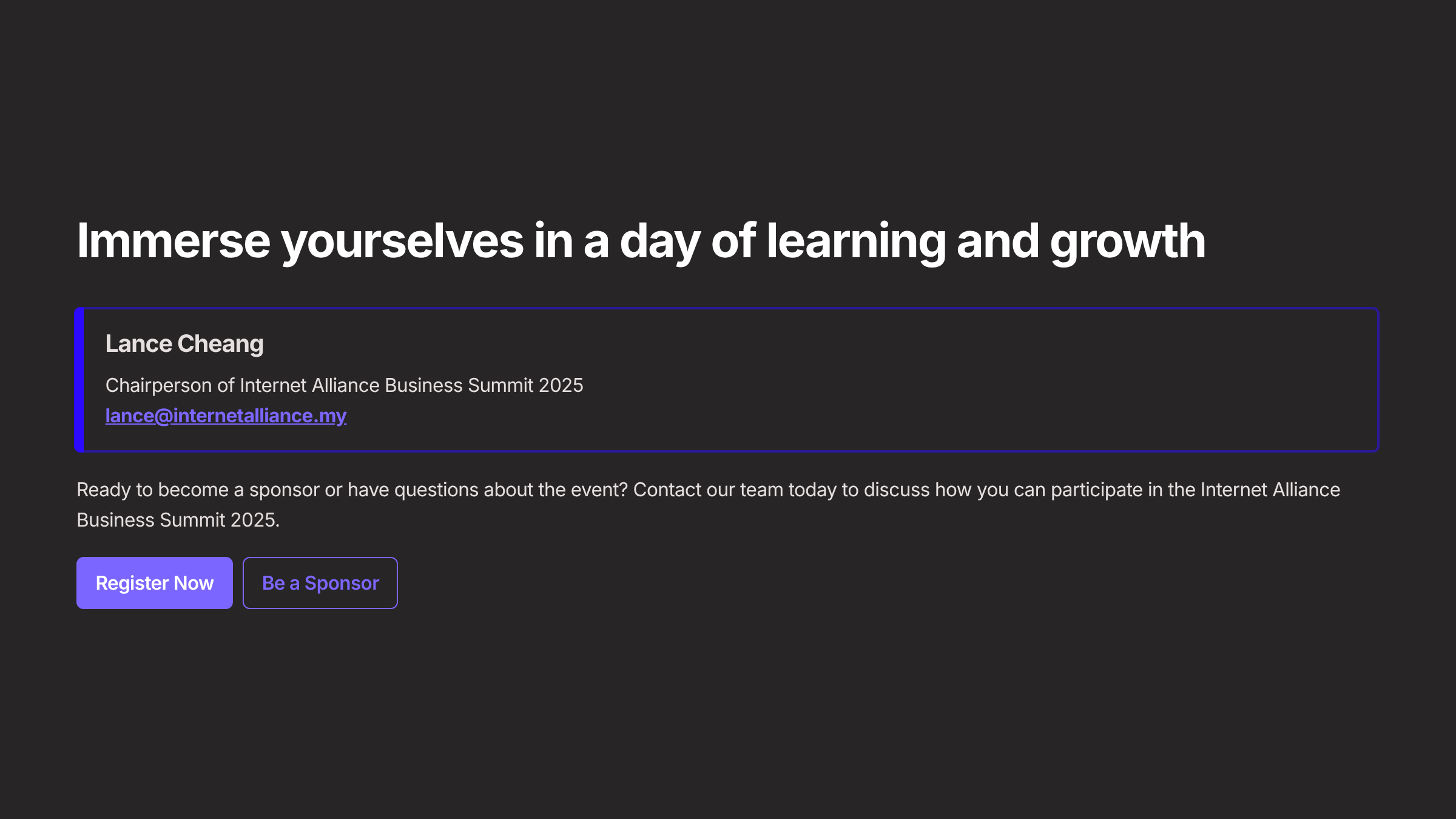 Immerse yourselves in a day of learning and growth

Lance Cheang

Chairperson of Internet Alliance Business Summit 2025
lance@internetalliance.my

Ready to become a sponsor or have questions about the event? Contact our team today to discuss how you can participate in the Internet Alliance Business Summit 2025.

Register Now

Be a Sponsor